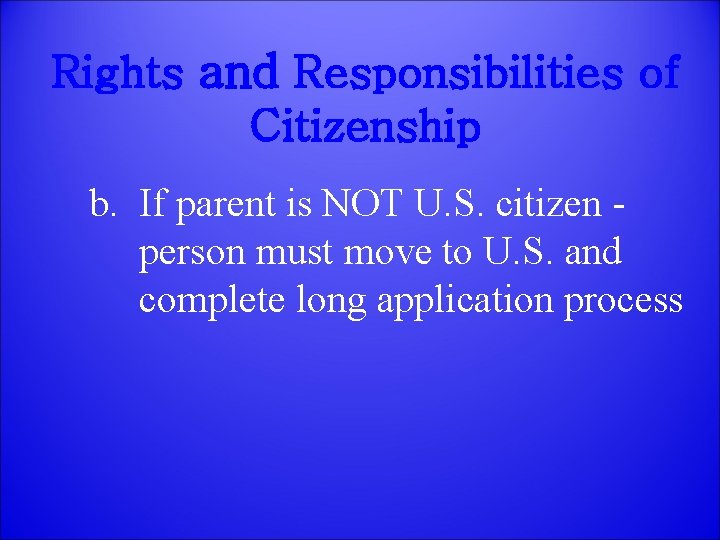 Rights and Responsibilities of Citizenship

b. If parent is NOT U.S. citizen - person must move to U.S. and complete long application process